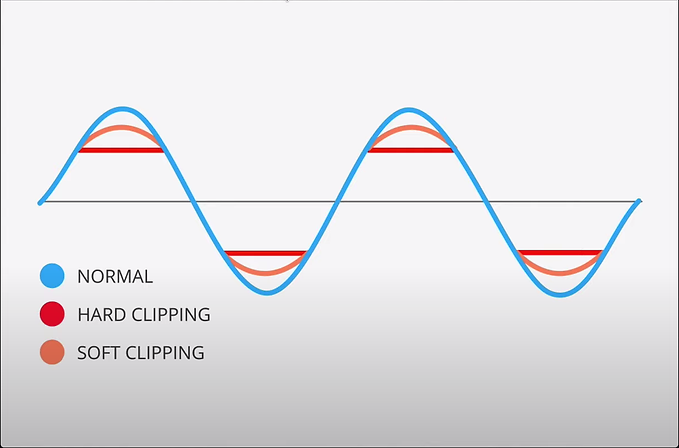 NORMAL
HARD CLIPPING
SOFT CLIPPING